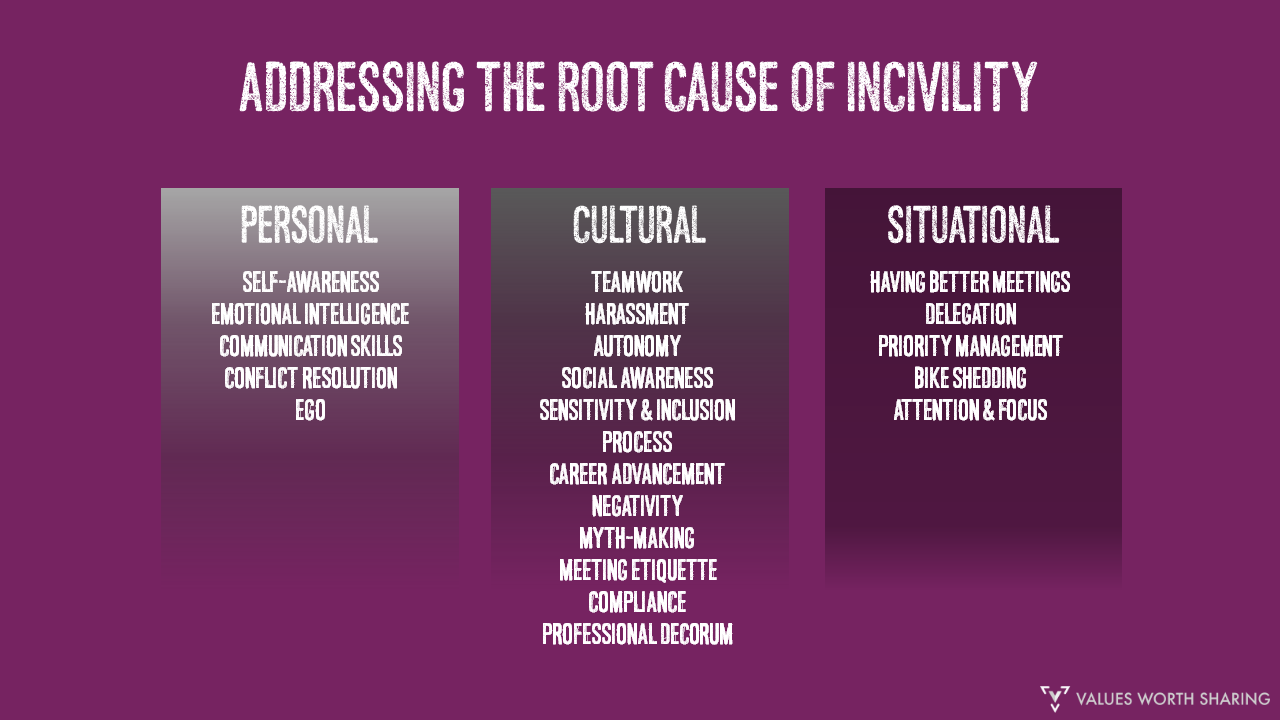 ADDRESSING THE ROOT CAUSE OF INCIVILITY

PERSONAL

SELF-AWARENESS
EMOTIONAL INTELLIGENCE
COMMUNICATION SKILLS
CONFLICT RESOLUTION
EGO

CULTURAL

TEAMWORK
HARASSMENT
AUTONOMY
SOCIAL AWARENESS
SENSITIVITY & INCLUSION
PROCESS
CAREER ADVANCEMENT
NEGATIVITY
MYTH-MAKING
MEETING ETIQUETTE
COMPLIANCE
PROFESSIONAL DECORUM

SITUATIONAL

HAVING BETTER MEETINGS
DELEGATION
PRIORITY MANAGEMENT
BIKE SHEDDING
ATTENTION & FOCUS

VALUES WORTH SHARING